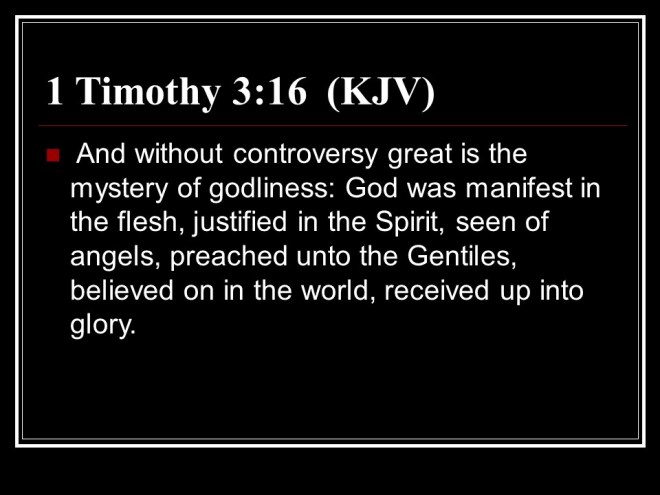 1 Timothy 3:16 (KJV)

And without controversy great is the mystery of godliness: God was manifest in the flesh, justified in the Spirit, seen of angels, preached unto the Gentiles, believed on in the world, received up into glory.